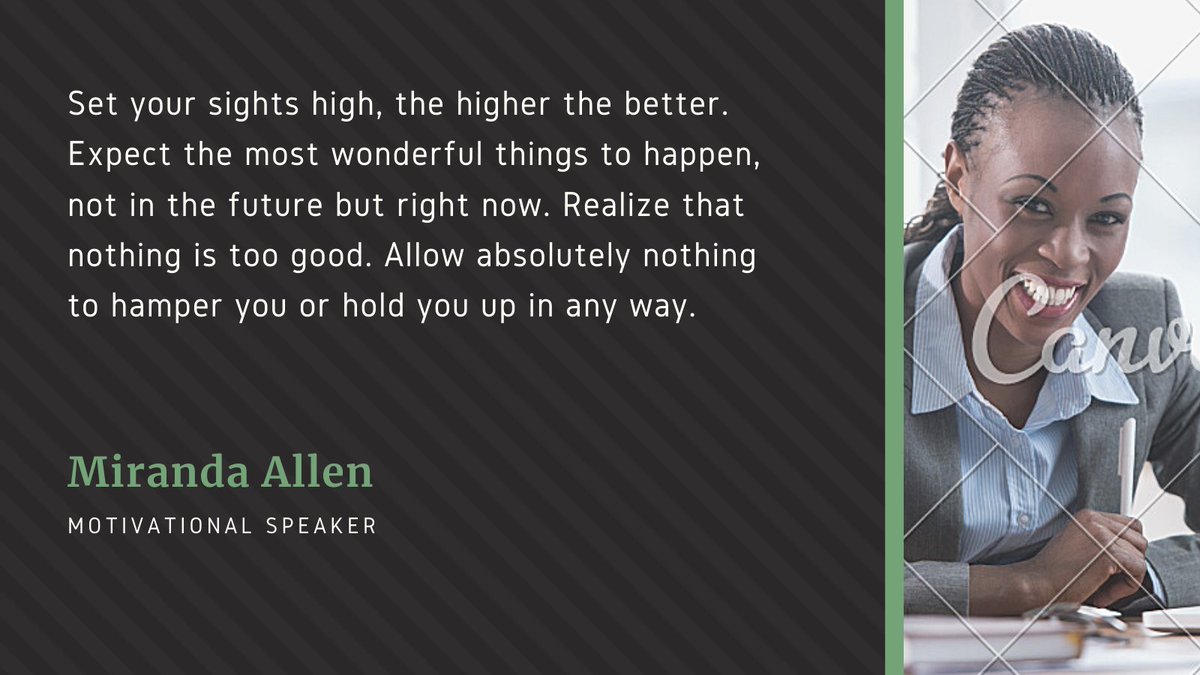 Set your sights high, the higher the better. Expect the most wonderful things to happen, not in the future but right now. Realize that nothing is too good. Allow absolutely nothing to hamper you or hold you up in any way.

Miranda Allen

MOTIVATIONAL SPEAKER

Canv